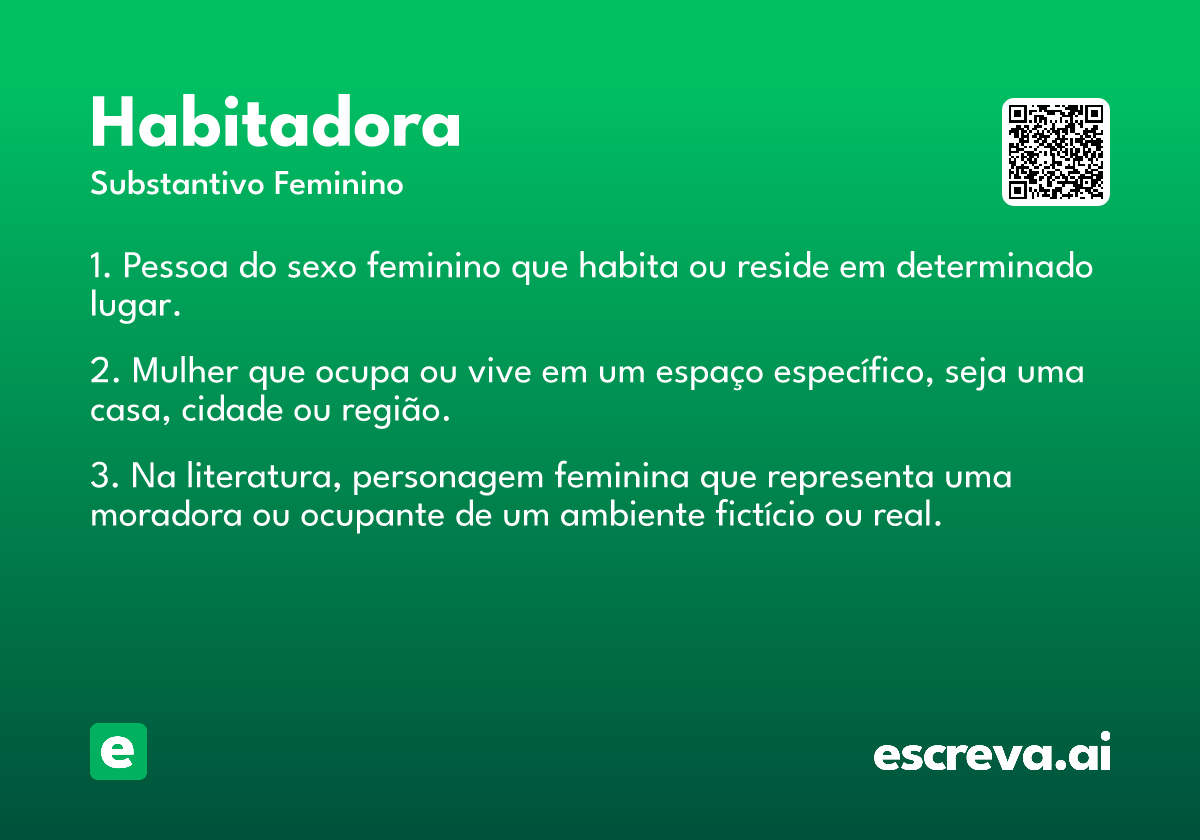 Habitadora

Substantivo Feminino

1. Pessoa do sexo feminino que habita ou reside em determinado lugar.

2. Mulher que ocupa ou vive em um espaço específico, seja uma casa, cidade ou região.

3. Na literatura, personagem feminina que representa uma moradora ou ocupante de um ambiente fictício ou real.

e

escreva.ai